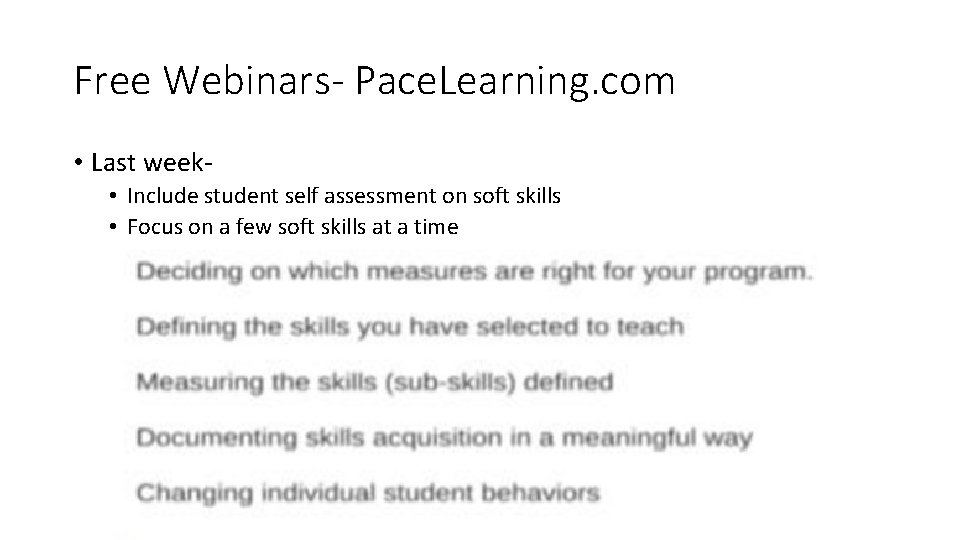 Free Webinars- PaceLearning.com

• Last week-
  • Include student self assessment on soft skills
  • Focus on a few soft skills at a time

Deciding on which measures are right for your program.

Defining the skills you have selected to teach

Measuring the skills (sub-skills) defined

Documenting skills acquisition in a meaningful way

Changing individual student behaviors